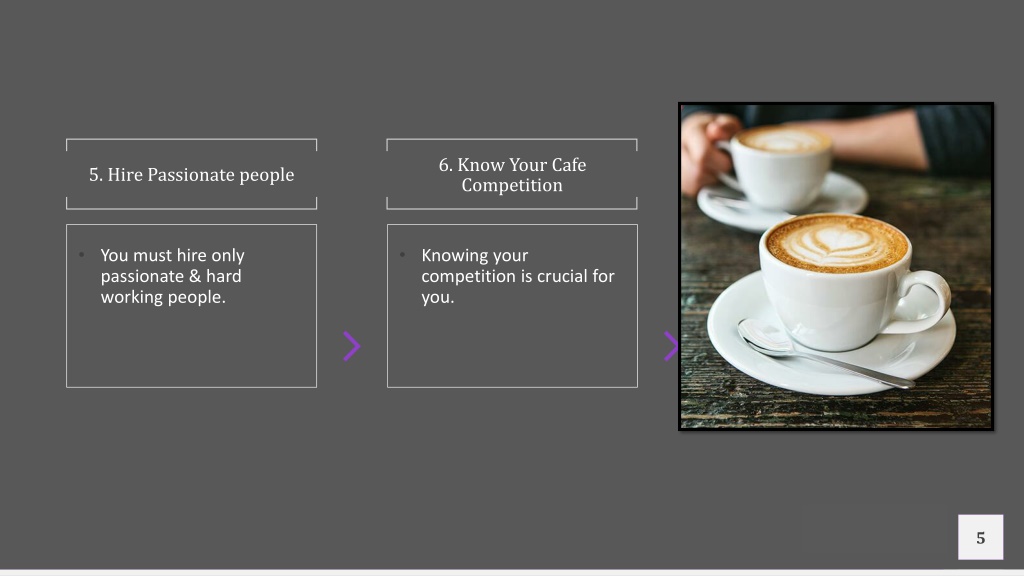 5. Hire Passionate people

• You must hire only passionate & hard working people.

6. Know Your Cafe Competition

• Knowing your competition is crucial for you.

5